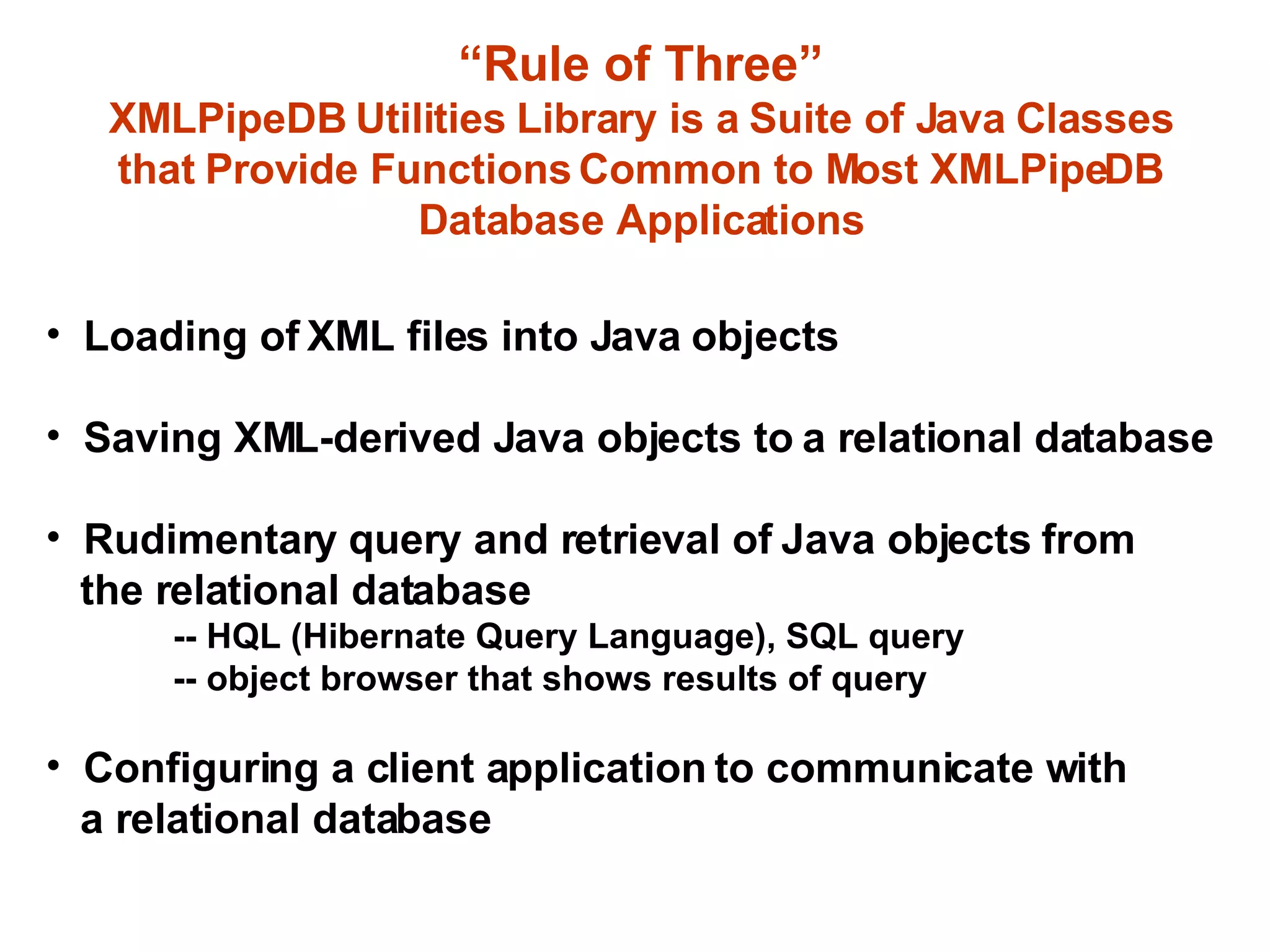 “Rule of Three”
XMLPipeDB Utilities Library is a Suite of Java Classes that Provide Functions Common to Most XMLPipeDB Database Applications

• Loading of XML files into Java objects

• Saving XML-derived Java objects to a relational database

• Rudimentary query and retrieval of Java objects from the relational database
-- HQL (Hibernate Query Language), SQL query
-- object browser that shows results of query

• Configuring a client application to communicate with a relational database